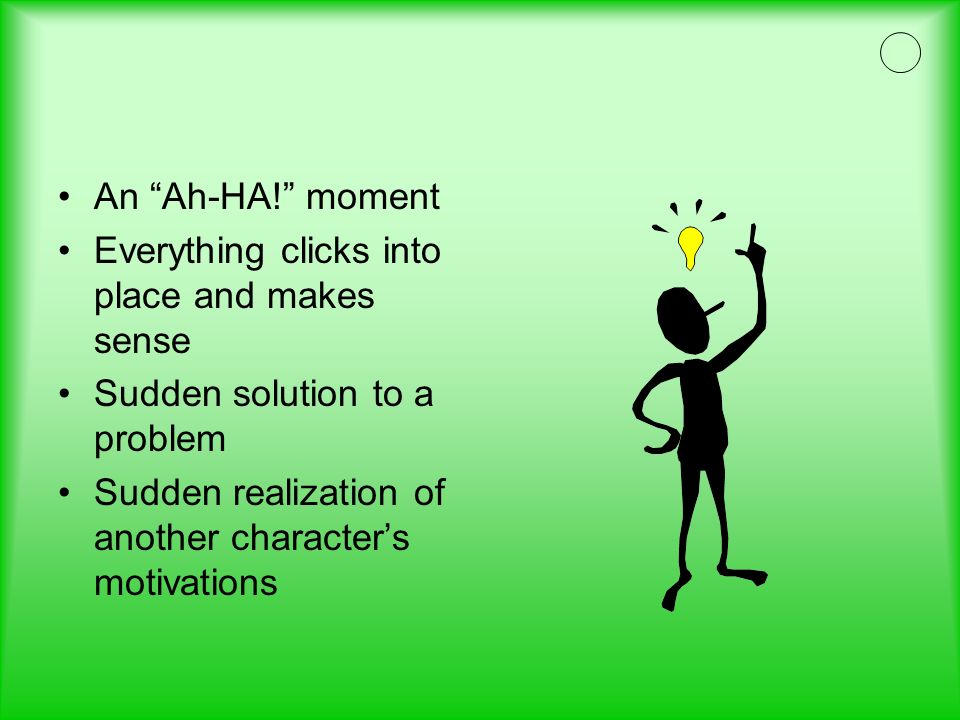 • An “Ah-HA!” moment
• Everything clicks into place and makes sense
• Sudden solution to a problem
• Sudden realization of another character’s motivations